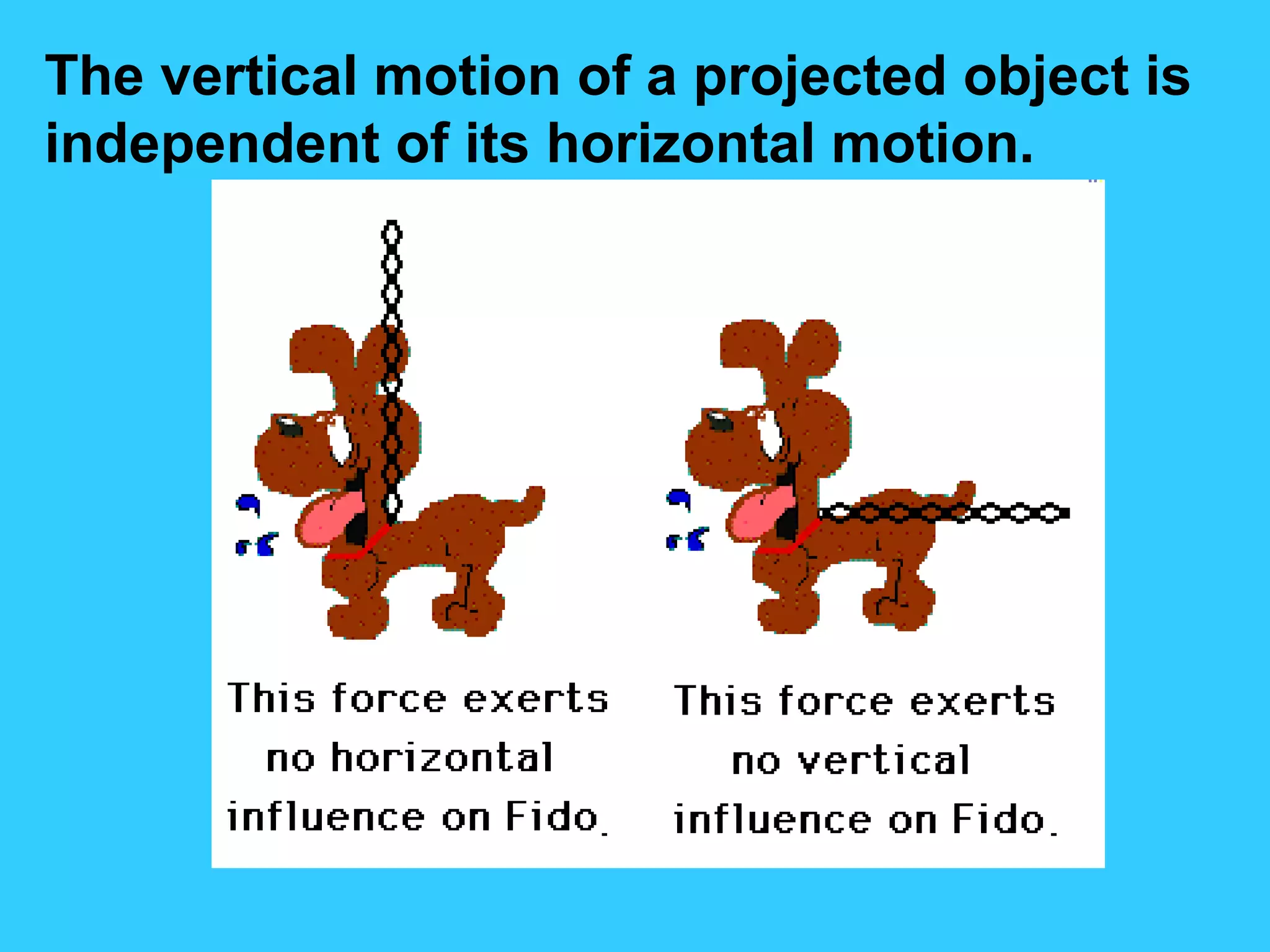 The vertical motion of a projected object is independent of its horizontal motion.

This force exerts no horizontal influence on Fido.

This force exerts no vertical influence on Fido.